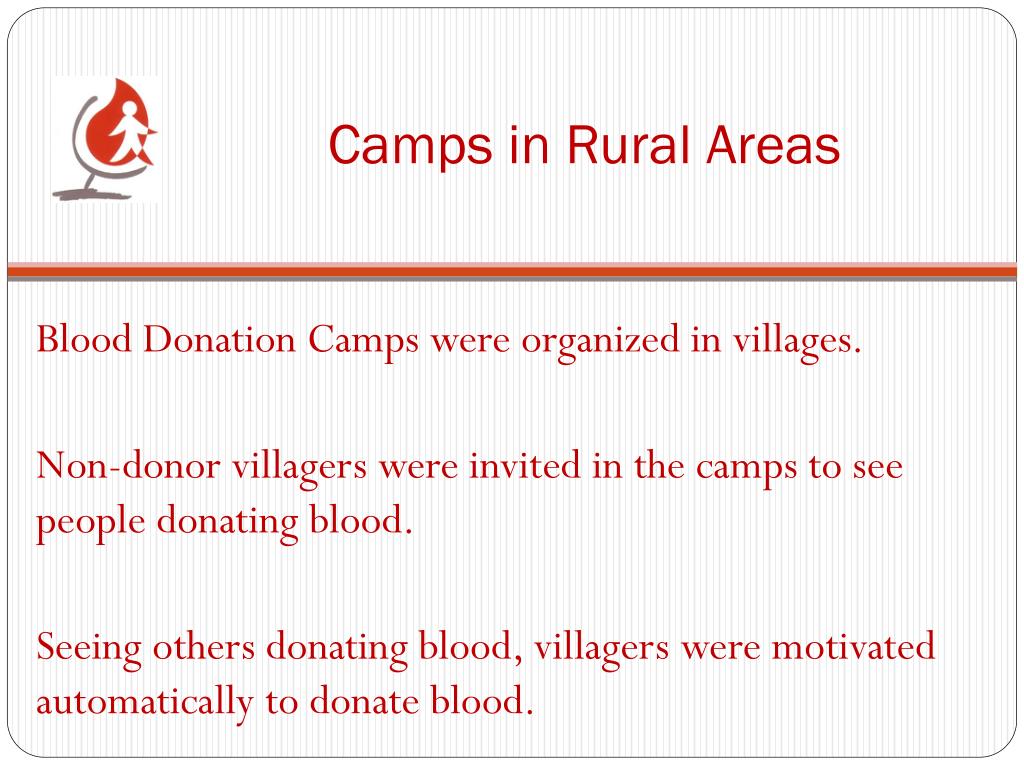 Camps in Rural Areas

Blood Donation Camps were organized in villages.

Non-donor villagers were invited in the camps to see people donating blood.

Seeing others donating blood, villagers were motivated automatically to donate blood.